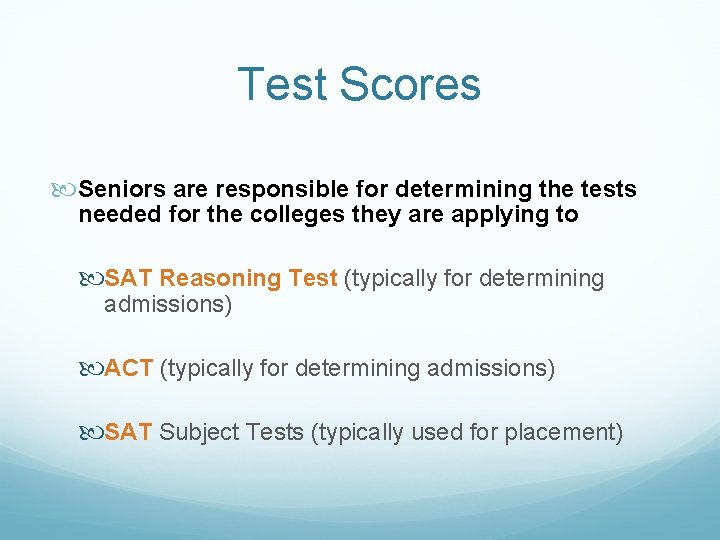 Test Scores

Seniors are responsible for determining the tests needed for the colleges they are applying to

SAT Reasoning Test (typically for determining admissions)

ACT (typically for determining admissions)

SAT Subject Tests (typically used for placement)